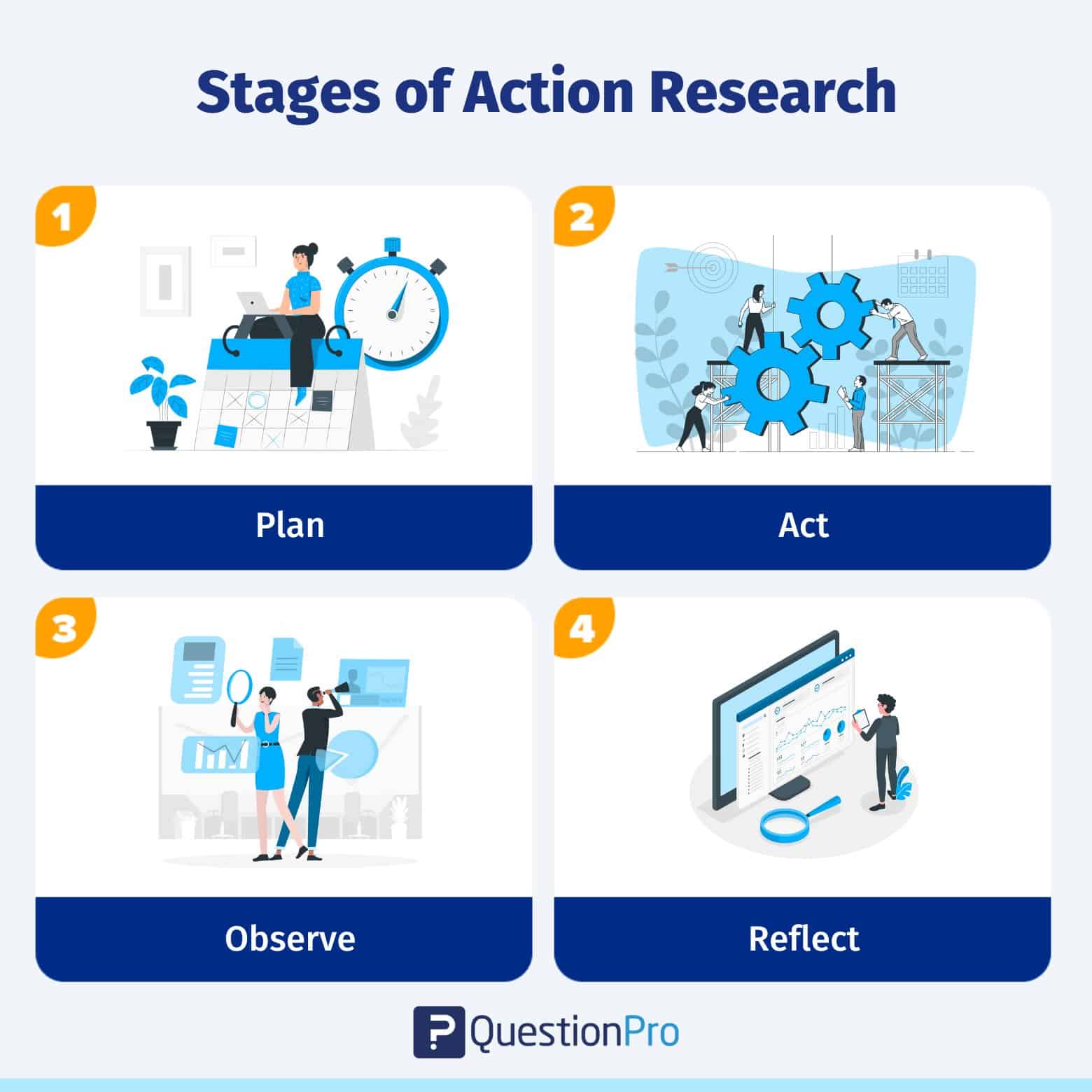 Stages of Action Research

1

Plan

2

Act

3

Observe

4

Reflect

QuestionPro